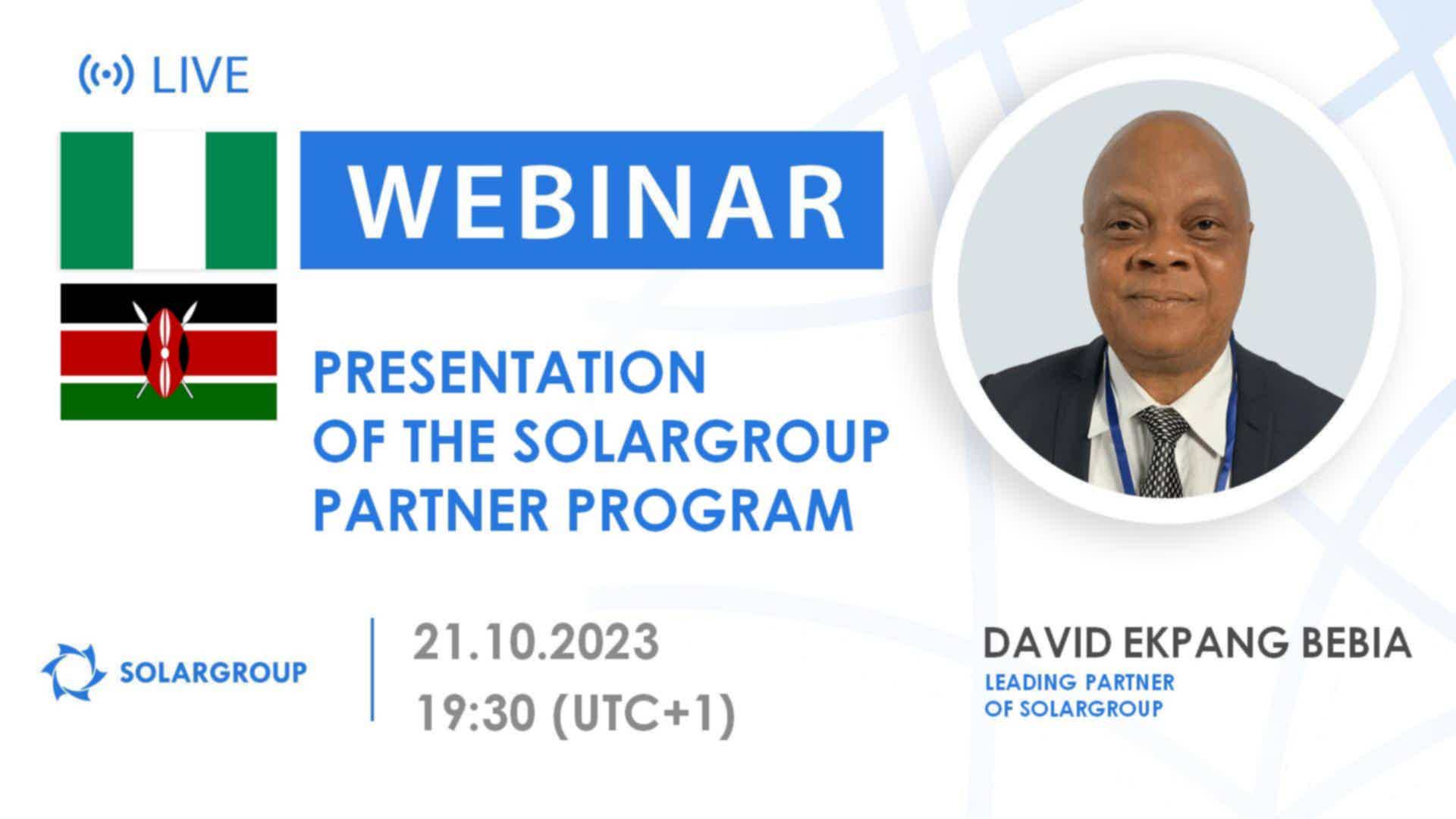 LIVE

WEBINAR

PRESENTATION OF THE SOLARGROUP PARTNER PROGRAM

SOLARGROUP

21.10.2023
19:30 (UTC+1)

DAVID EKPANG BEBIA
LEADING PARTNER OF SOLARGROUP